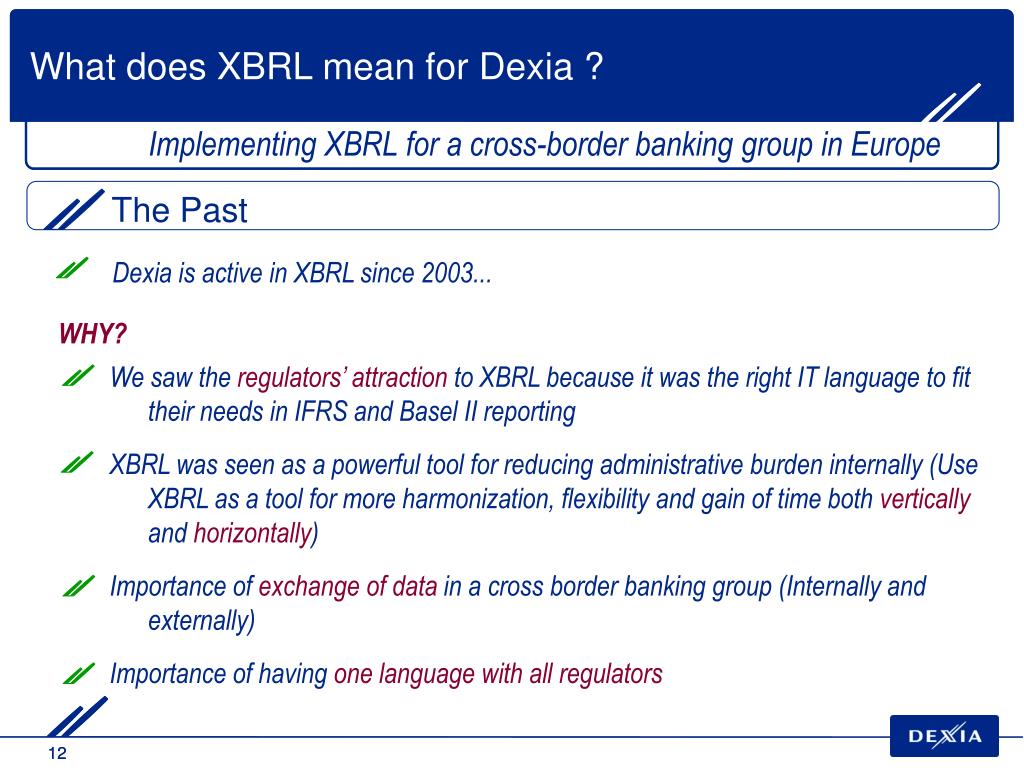 What does XBRL mean for Dexia ?

Implementing XBRL for a cross-border banking group in Europe

The Past

Dexia is active in XBRL since 2003...

WHY?

We saw the regulators' attraction to XBRL because it was the right IT language to fit their needs in IFRS and Basel II reporting

XBRL was seen as a powerful tool for reducing administrative burden internally (Use XBRL as a tool for more harmonization, flexibility and gain of time both vertically and horizontally)

Importance of exchange of data in a cross border banking group (Internally and externally)

Importance of having one language with all regulators

12

DEXIA